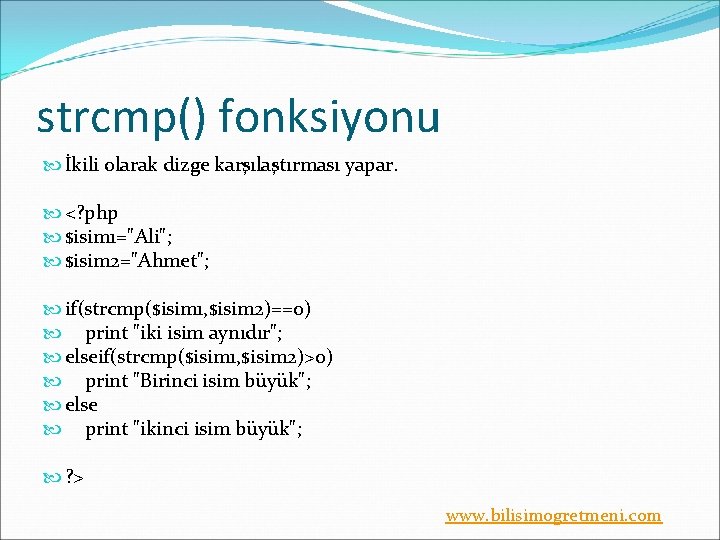 strcmp() fonksiyonu

İkili olarak dizge karşılaştırması yapar.

<?php
$isim1="Ali";
$isim2="Ahmet";

if(strcmp($isim1,$isim2)==0)
print "iki isim aynıdır";
elseif(strcmp($isim1,$isim2)>0)
print "Birinci isim büyük";
else
print "ikinci isim büyük";

?>

www.bilisimogretmeni.com